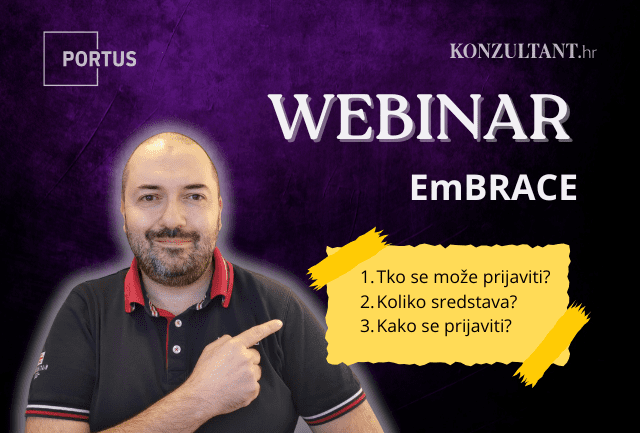 PORTUS

KONZULTANT.hr

WEBINAR

EmBRACE

1. Tko se može prijaviti?
2. Koliko sredstava?
3. Kako se prijaviti?